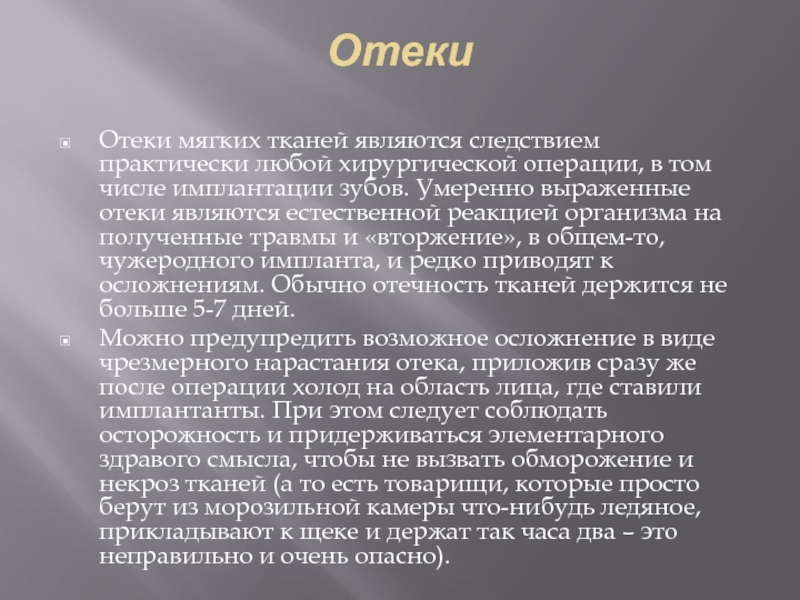 Отеки

Отеки мягких тканей являются следствием практически любой хирургической операции, в том числе имплантации зубов. Умеренно выраженные отеки являются естественной реакцией организма на полученные травмы и «вторжение», в общем-то, чужеродного импланта, и редко приводят к осложнениям. Обычно отечность тканей держится не больше 5-7 дней.

Можно предупредить возможное осложнение в виде чрезмерного нарастания отека, приложив сразу же после операции холод на область лица, где ставили имплантанты. При этом следует соблюдать осторожность и придерживаться элементарного здравого смысла, чтобы не вызвать обморожение и некроз тканей (а то есть товарищи, которые просто берут из морозильной камеры что-нибудь ледяное, прикладывают к щеке и держат так часа два – это неправильно и очень опасно).